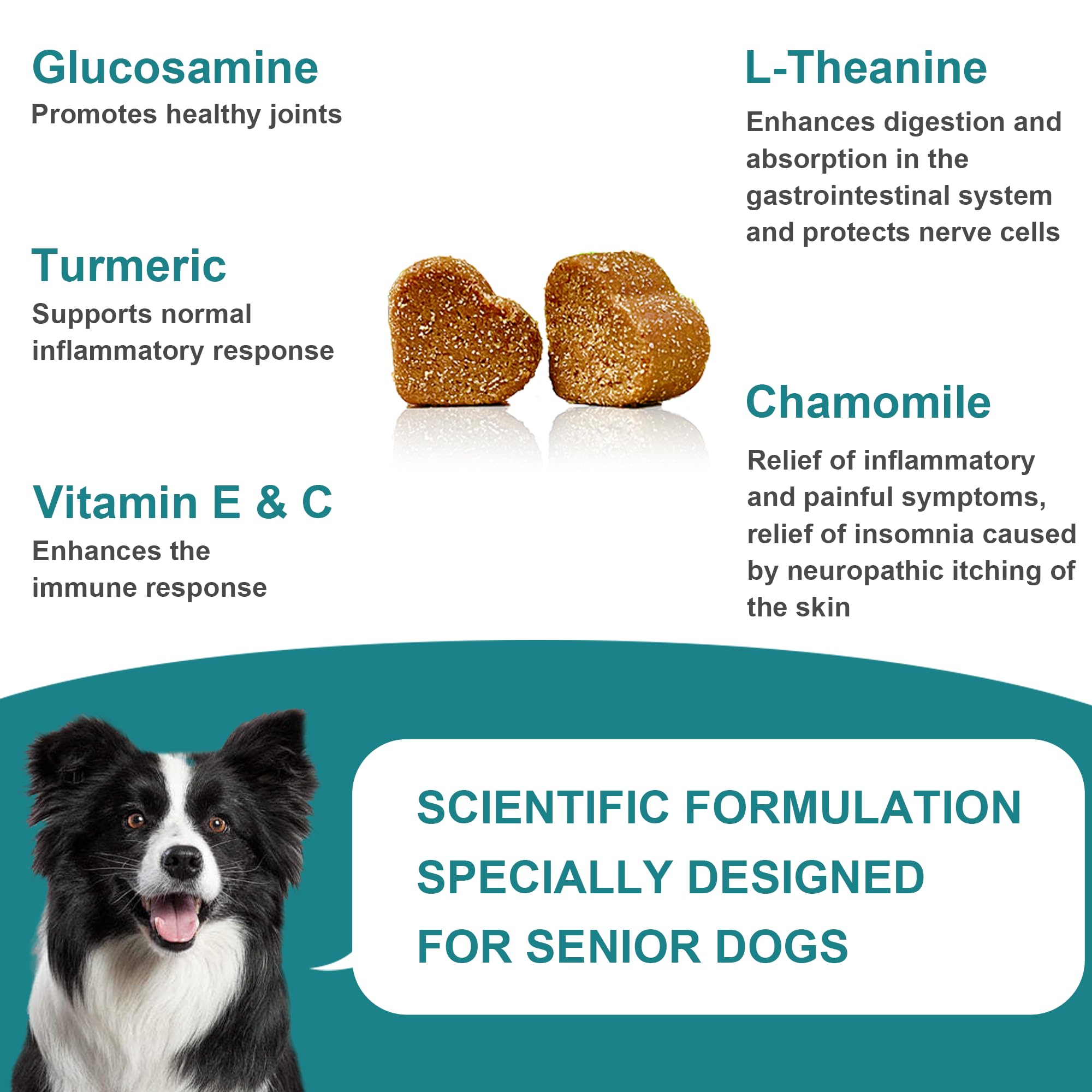 Glucosamine
Promotes healthy joints

Turmeric
Supports normal inflammatory response

Vitamin E & C
Enhances the immune response

L-Theanine
Enhances digestion and absorption in the gastrointestinal system and protects nerve cells

Chamomile
Relief of inflammatory and painful symptoms, relief of insomnia caused by neuropathic itching of the skin

SCIENTIFIC FORMULATION SPECIALLY DESIGNED FOR SENIOR DOGS